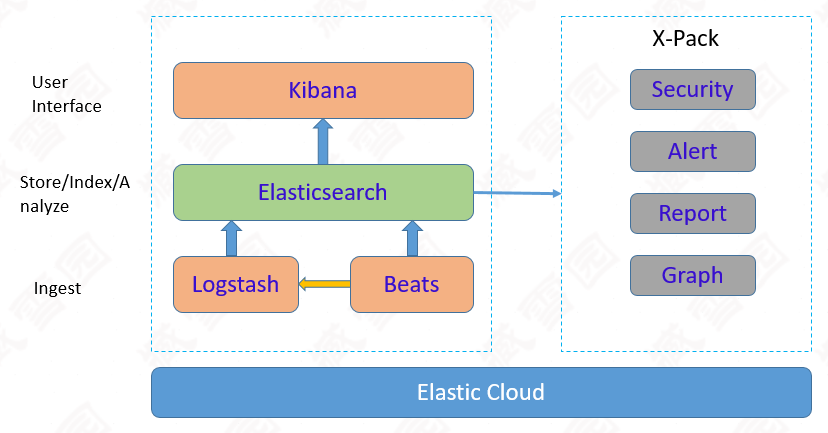 User Interface

Store/Index/Analyze

Ingest

Kibana

Elasticsearch

Logstash

Beats

X-Pack

Security

Alert

Report

Graph

Elastic Cloud